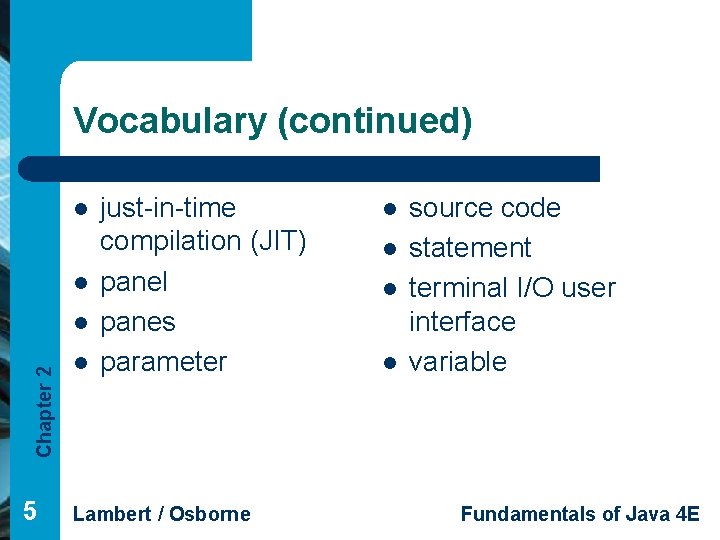 Vocabulary (continued)

- just-in-time compilation (JIT)
- panel
- panes
- parameter

- source code
- statement
- terminal I/O user interface
- variable

Chapter 2

5

Lambert / Osborne

Fundamentals of Java 4E